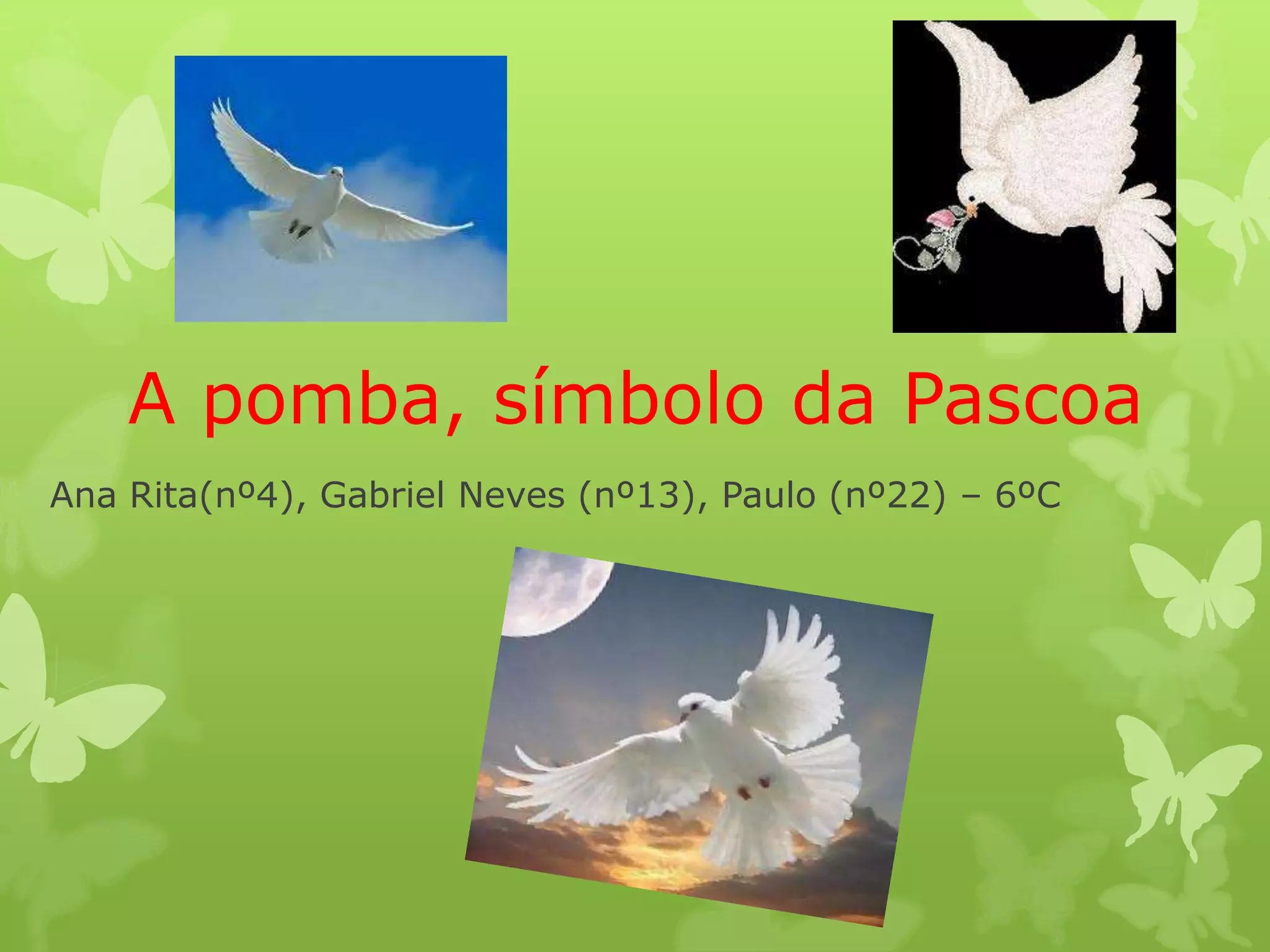 A pomba, símbolo da Pascoa

Ana Rita(nº4), Gabriel Neves (nº13), Paulo (nº22) – 6ºC